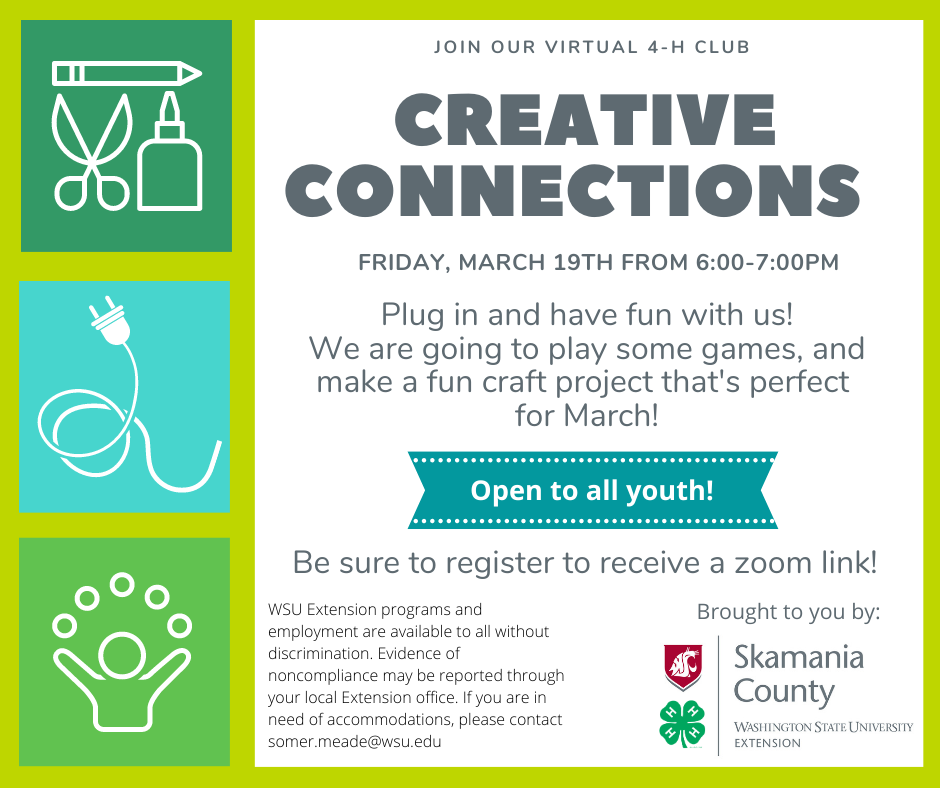 JOIN OUR VIRTUAL 4-H CLUB

CREATIVE CONNECTIONS

FRIDAY, MARCH 19TH FROM 6:00-7:00PM

Plug in and have fun with us! We are going to play some games, and make a fun craft project that's perfect for March!

Open to all youth!

Be sure to register to receive a zoom link!

WSU Extension programs and employment are available to all without discrimination. Evidence of noncompliance may be reported through your local Extension office. If you are in need of accommodations, please contact somer.meade@wsu.edu

Brought to you by:

Skamania County

WASHINGTON STATE UNIVERSITY EXTENSION